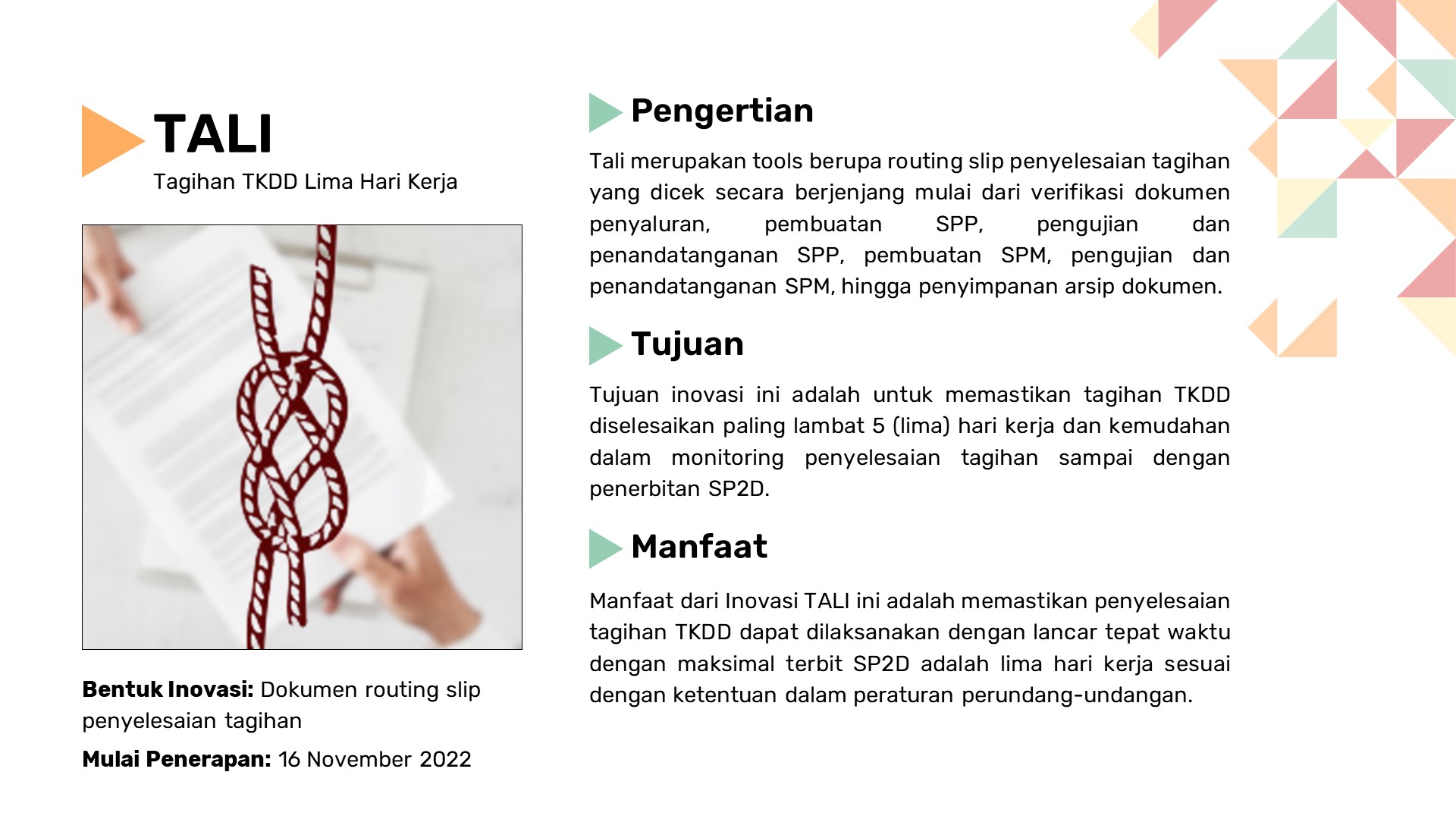 TALI
Tagihan TKDD Lima Hari Kerja

Bentuk Inovasi: Dokumen routing slip penyelesaian tagihan

Mulai Penerapan: 16 November 2022

Pengertian

Tali merupakan tools berupa routing slip penyelesaian tagihan yang dicek secara berjenjang mulai dari verifikasi dokumen penyaluran, pembuatan SPP, pengujian dan penandatanganan SPP, pembuatan SPM, pengujian dan penandatanganan SPM, hingga penyimpanan arsip dokumen.

Tujuan

Tujuan inovasi ini adalah untuk memastikan tagihan TKDD diselesaikan paling lambat 5 (lima) hari kerja dan kemudahan dalam monitoring penyelesaian tagihan sampai dengan penerbitan SP2D.

Manfaat

Manfaat dari Inovasi TALI ini adalah memastikan penyelesaian tagihan TKDD dapat dilaksanakan dengan lancar tepat waktu dengan maksimal terbit SP2D adalah lima hari kerja sesuai dengan ketentuan dalam peraturan perundang-undangan.